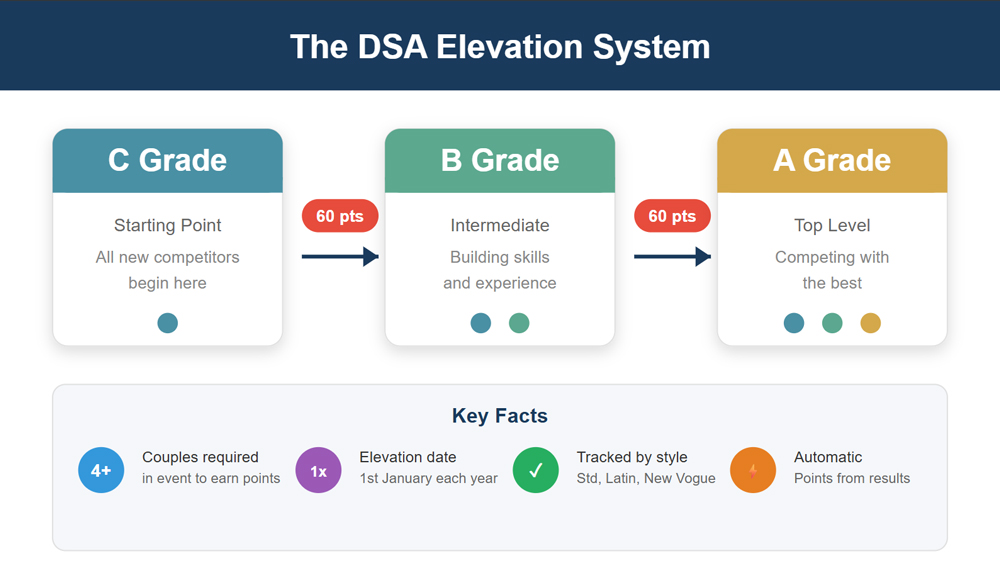 The DSA Elevation System

C Grade

Starting Point

All new competitors begin here

60 pts

B Grade

Intermediate

Building skills and experience

60 pts

A Grade

Top Level

Competing with the best

Key Facts

4+

Couples required

in event to earn points

1x

Elevation date

1st January each year

✓

Tracked by style

Std, Latin, New Vogue

Automatic

Points from results